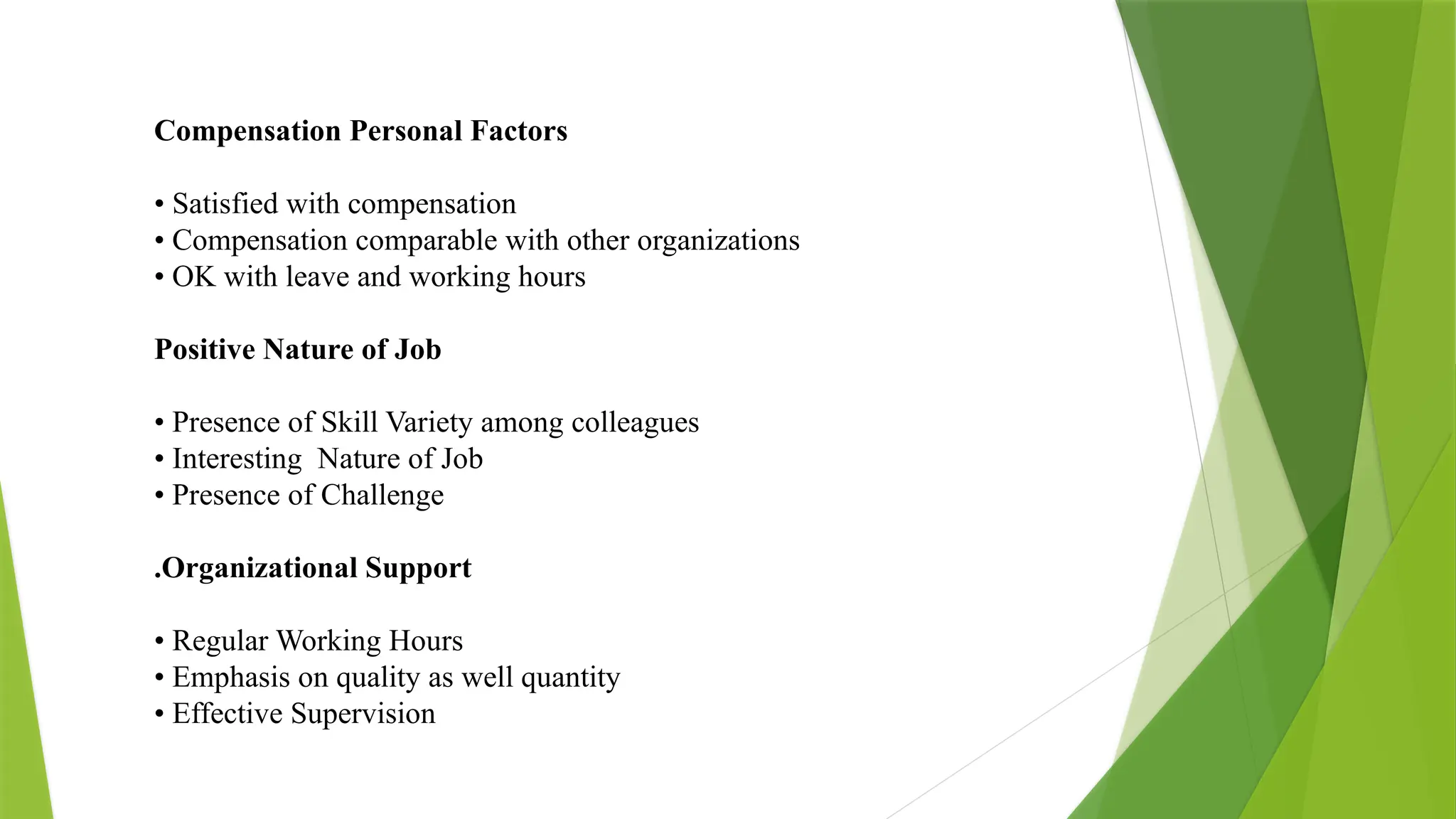 Compensation Personal Factors

• Satisfied with compensation
• Compensation comparable with other organizations
• OK with leave and working hours

Positive Nature of Job

• Presence of Skill Variety among colleagues
• Interesting Nature of Job
• Presence of Challenge

.Organizational Support

• Regular Working Hours
• Emphasis on quality as well quantity
• Effective Supervision